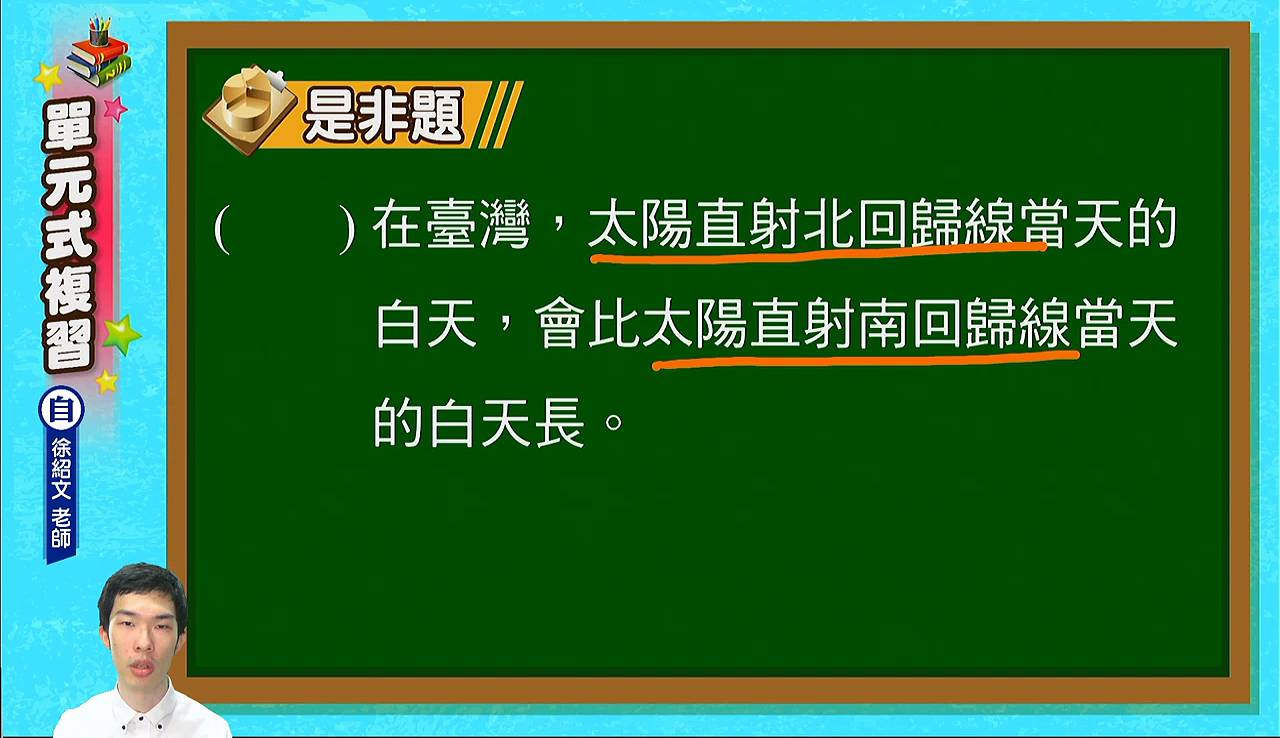 單元式複習

自

徐紹文 老師

是非題

(　　) 在臺灣，太陽直射北回歸線當天的白天，會比太陽直射南回歸線當天的白天長。